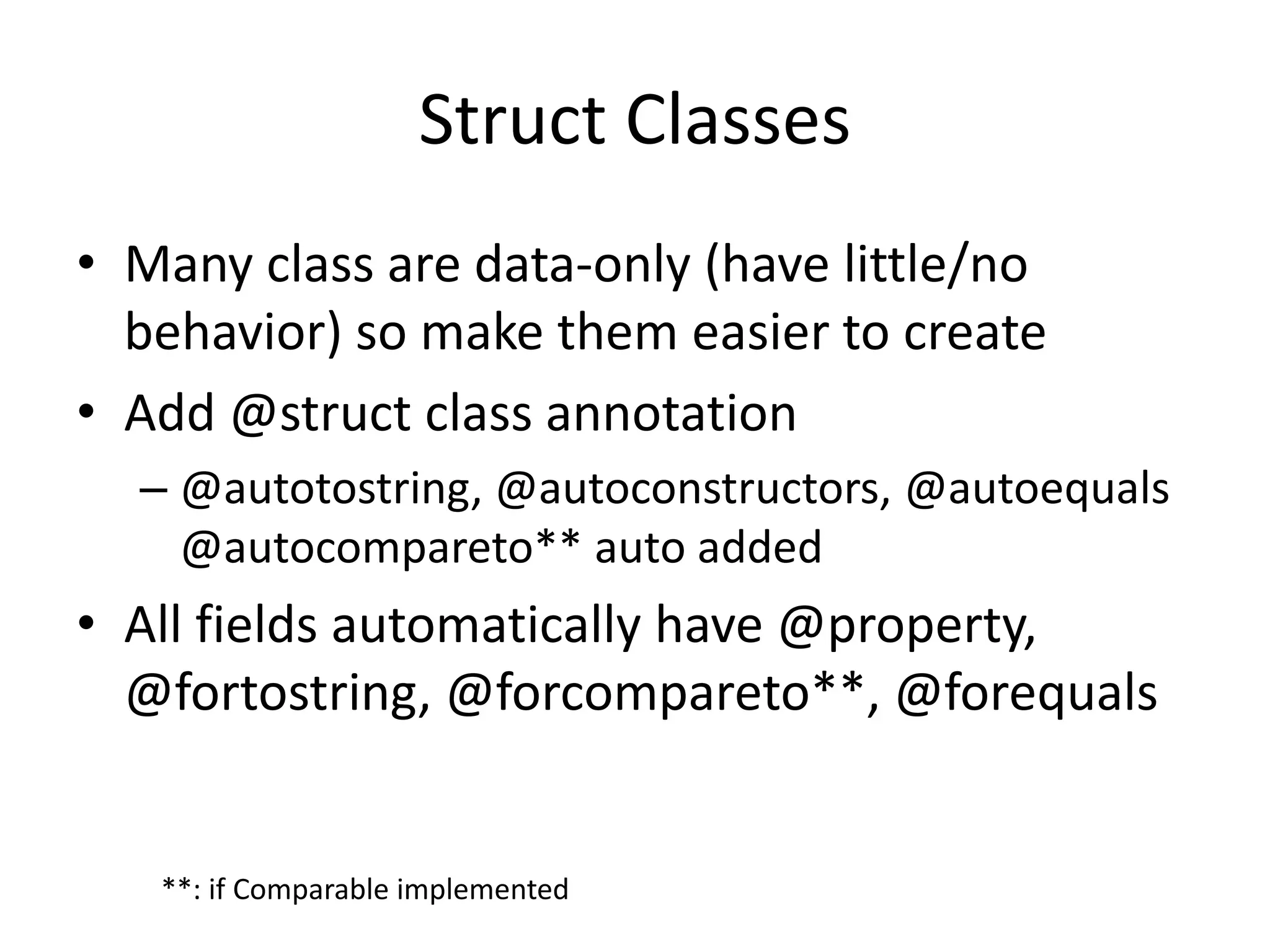 Struct Classes

• Many class are data-only (have little/no behavior) so make them easier to create

• Add @struct class annotation

– @autotostring, @autoconstructors, @autoequals @autocompareto** auto added

• All fields automatically have @property, @fortostring, @forcompareto**, @forequals

**: if Comparable implemented